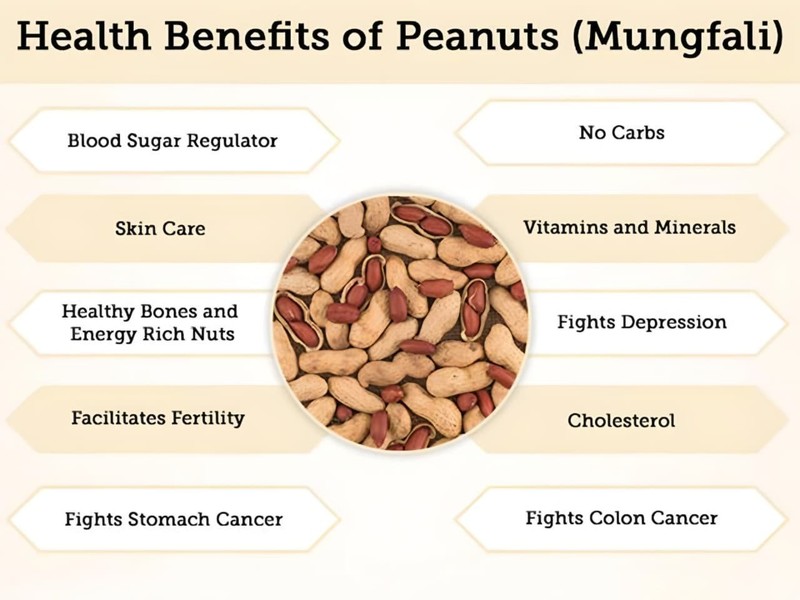 Health Benefits of Peanuts (Mungfali)

Blood Sugar Regulator

Skin Care

Healthy Bones and Energy Rich Nuts

Facilitates Fertility

Fights Stomach Cancer

No Carbs

Vitamins and Minerals

Fights Depression

Cholesterol

Fights Colon Cancer